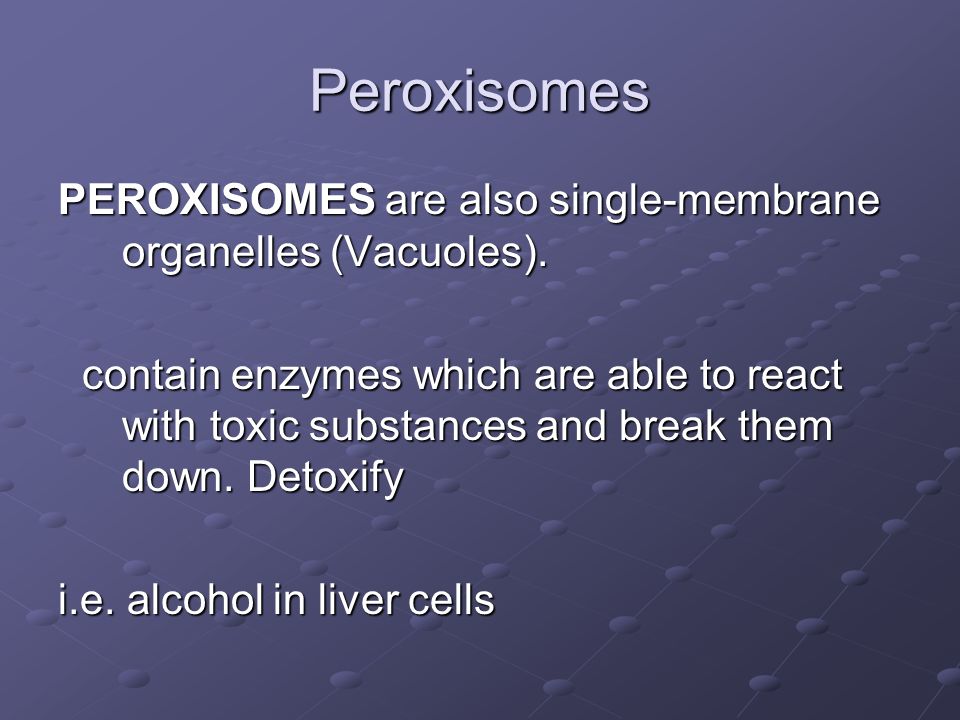 Peroxisomes

PEROXISOMES are also single-membrane organelles (Vacuoles).

contain enzymes which are able to react with toxic substances and break them down. Detoxify

i.e. alcohol in liver cells